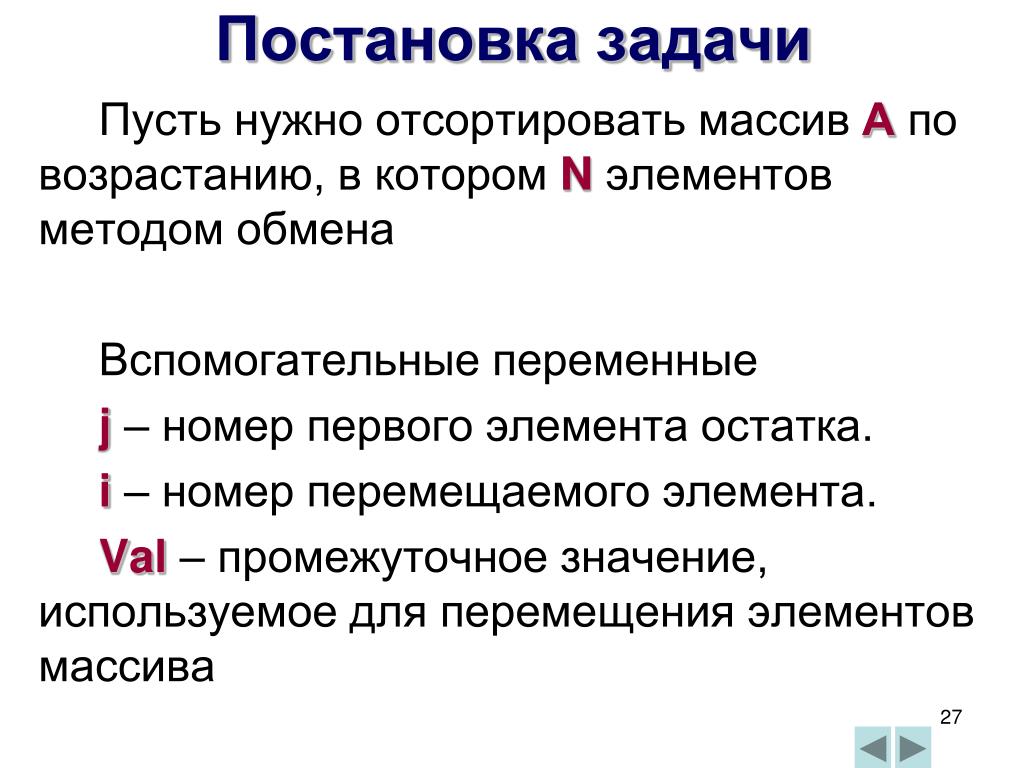 Постановка задачи

Пусть нужно отсортировать массив A по возрастанию, в котором N элементов методом обмена

Вспомогательные переменные

j – номер первого элемента остатка.

i – номер перемещаемого элемента.

Val – промежуточное значение, используемое для перемещения элементов массива

27